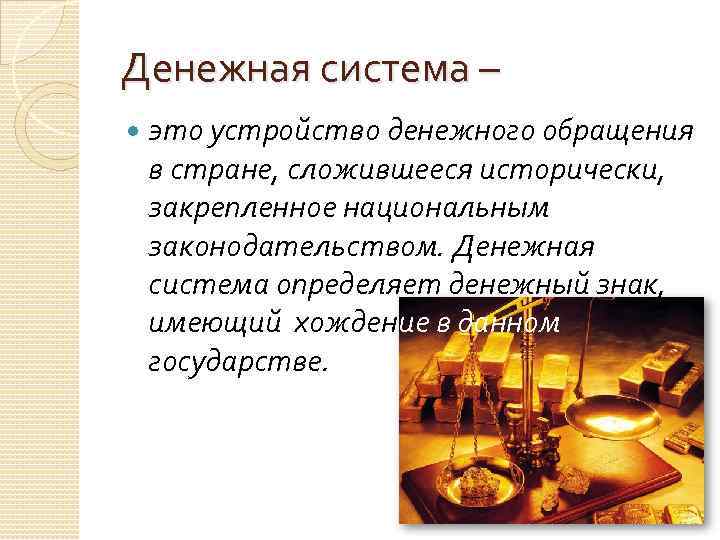 Денежная система –

это устройство денежного обращения в стране, сложившееся исторически, закрепленное национальным законодательством. Денежная система определяет денежный знак, имеющий хождение в данном государстве.